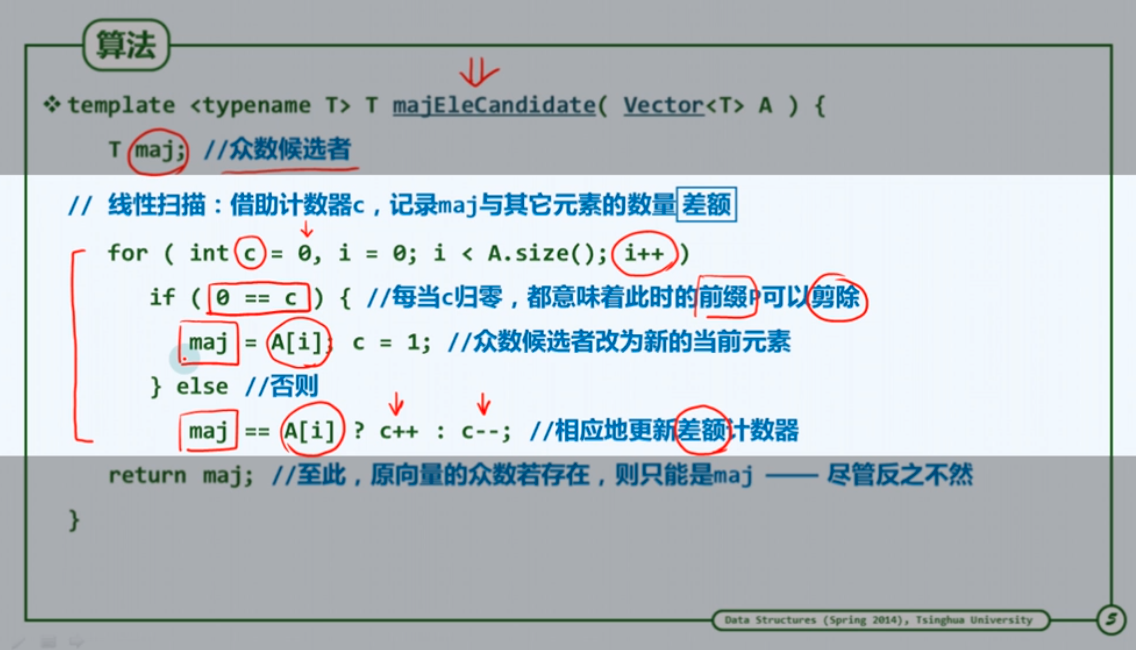 算法

❖ template <typename T> T majEleCandidate( Vector<T> A ) {

T maj; //众数候选者

// 线性扫描：借助计数器c，记录maj与其它元素的数量差额

for ( int c = 0, i = 0; i < A.size(); i++ )

if ( 0 == c ) { //每当c归零，都意味着此时的前缀P可以剪除

maj = A[i]; c = 1; //众数候选者改为新的当前元素

} else //否则

maj == A[i] ? c++ : c--; //相应地更新差额计数器

return maj; //至此，原向量的众数若存在，则只能是maj —— 尽管反之不然

}

Data Structures (Spring 2014), Tsinghua University

5